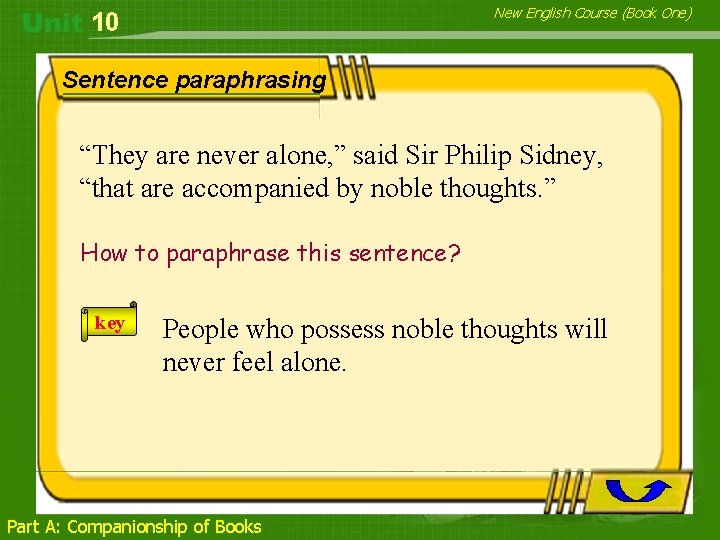 Unit 10

New English Course (Book One)

Sentence paraphrasing

“They are never alone,” said Sir Philip Sidney, “that are accompanied by noble thoughts.”

How to paraphrase this sentence?

key

People who possess noble thoughts will never feel alone.

Part A: Companionship of Books